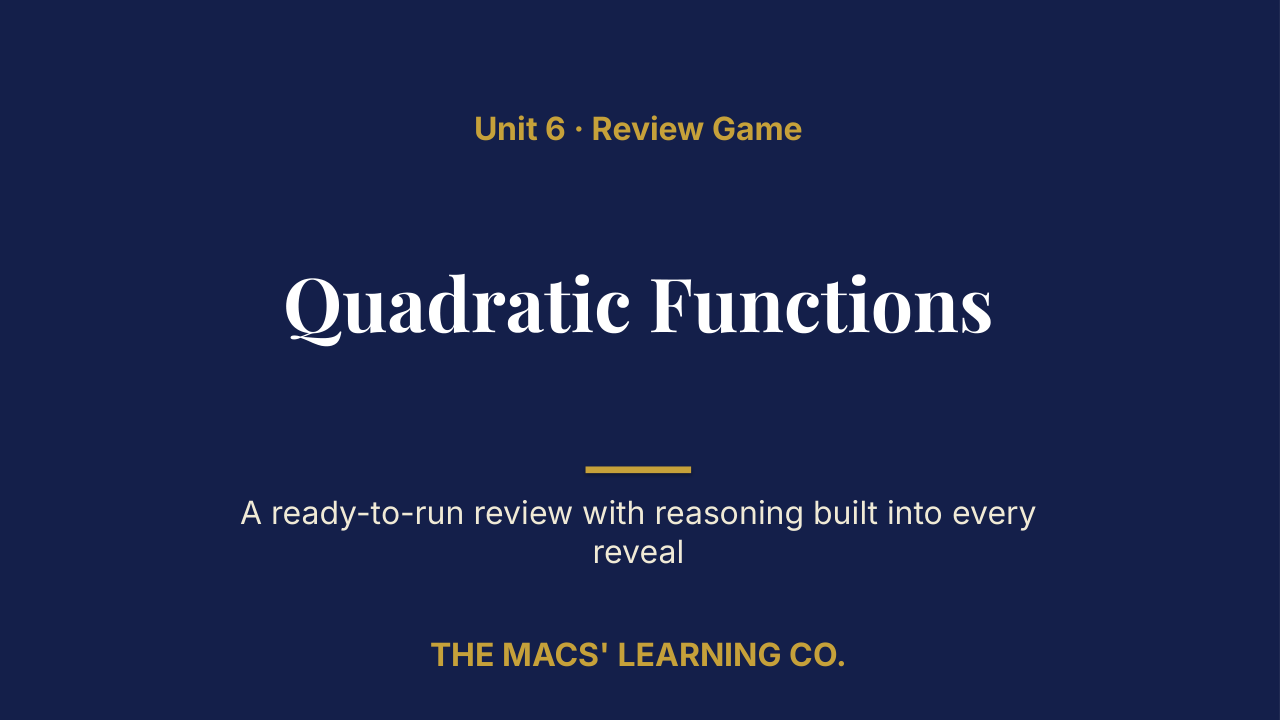 Unit 6 · Review Game

Quadratic Functions

A ready-to-run review with reasoning built into every reveal

THE MACS' LEARNING CO.